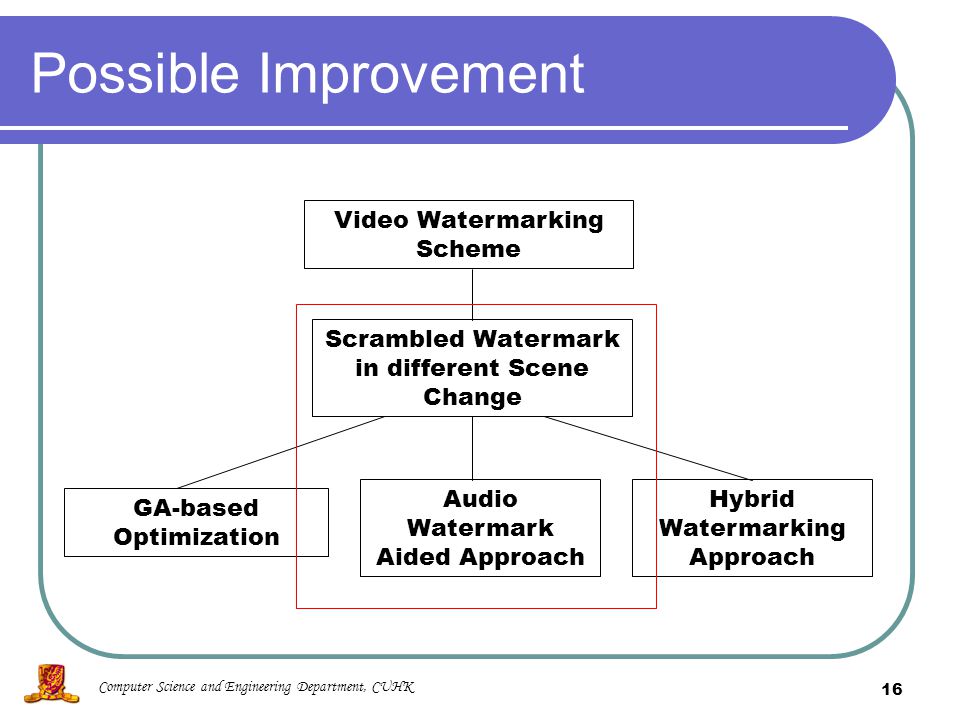 Possible Improvement

Video Watermarking Scheme

Scrambled Watermark in different Scene Change

GA-based Optimization

Audio Watermark Aided Approach

Hybrid Watermarking Approach

Computer Science and Engineering Department, CUHK

16